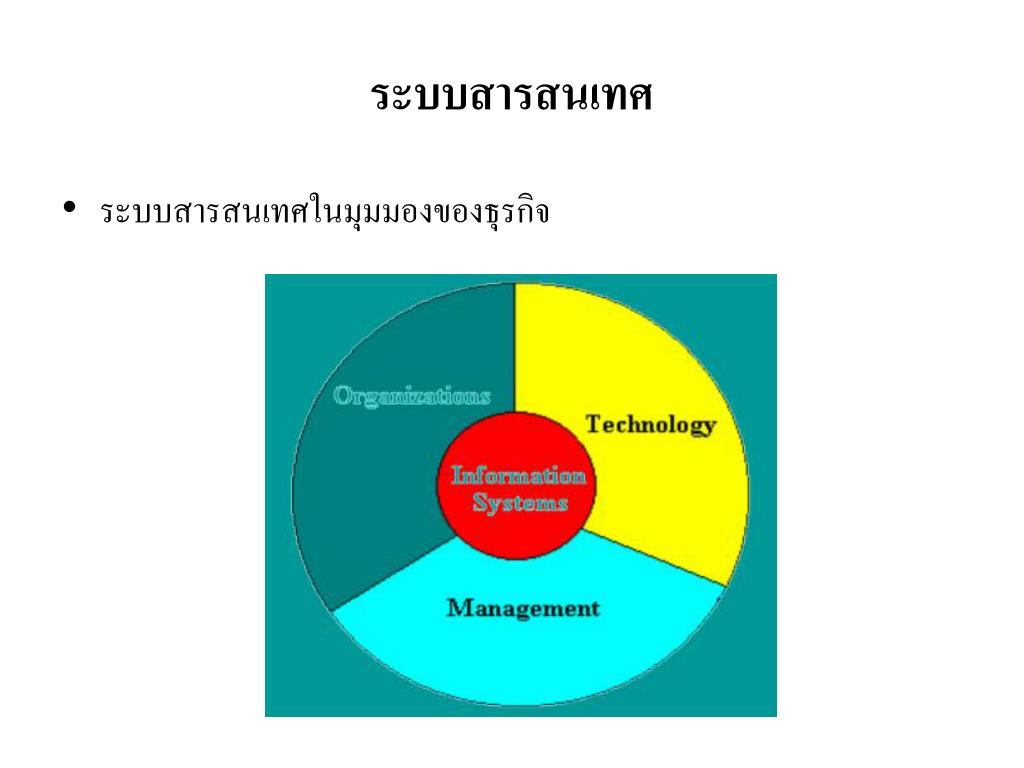 ระบบสารสนเทศ

• ระบบสารสนเทศในมุมมองของธุรกิจ

Organizations

Technology

Information Systems

Management